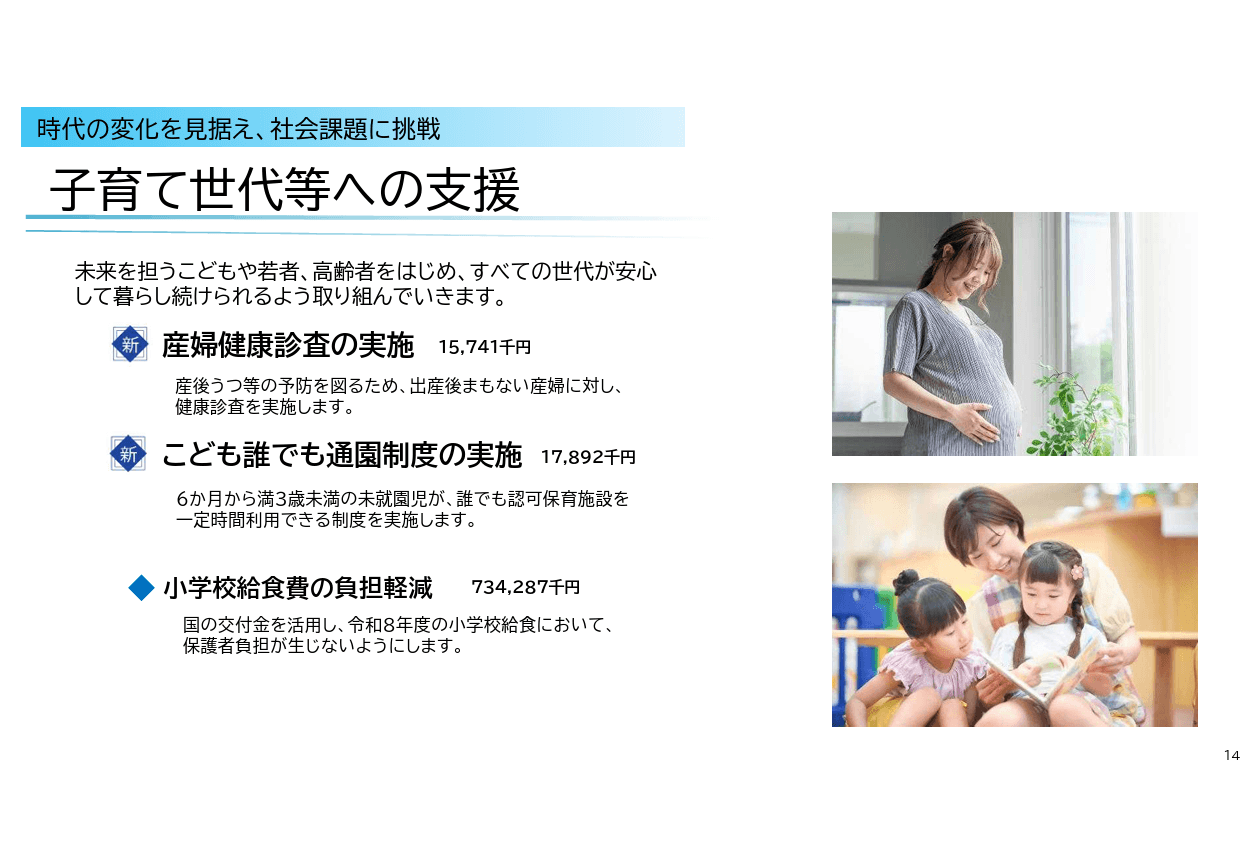 時代の変化を見据え、社会課題に挑戦

子育て世代等への支援

未来を担うこどもや若者、高齢者をはじめ、すべての世代が安心して暮らし続けられるよう取り組んでいきます。

新 産婦健康診査の実施 15,741千円

産後うつ等の予防を図るため、出産後まもない産婦に対し、健康診査を実施します。

新 こども誰でも通園制度の実施 17,892千円

6か月から満3歳未満の未就園児が、誰でも認可保育施設を一定時間利用できる制度を実施します。

小学校給食費の負担軽減 734,287千円

国の交付金を活用し、令和8年度の小学校給食において、保護者負担が生じないようにします。

14